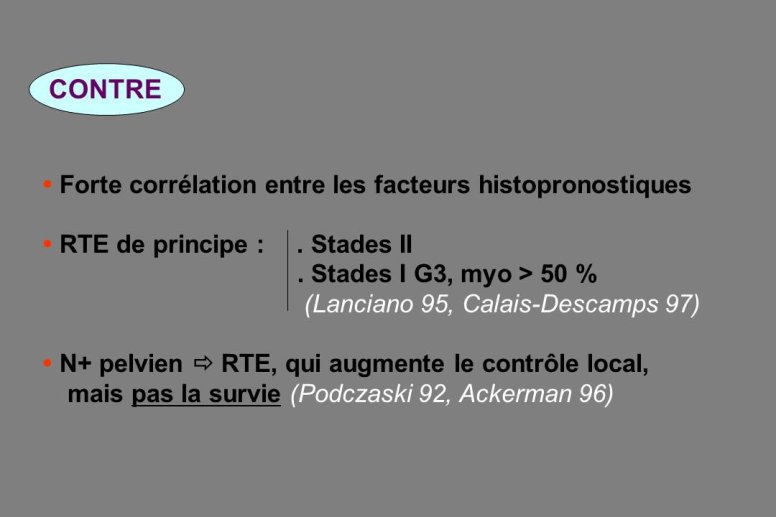 CONTRE

• Forte corrélation entre les facteurs histopronostiques

• RTE de principe : . Stades II
. Stades I G3, myo > 50 %
(Lanciano 95, Calais-Descamps 97)

• N+ pelvien ⇨ RTE, qui augmente le contrôle local, mais pas la survie (Podczaski 92, Ackerman 96)